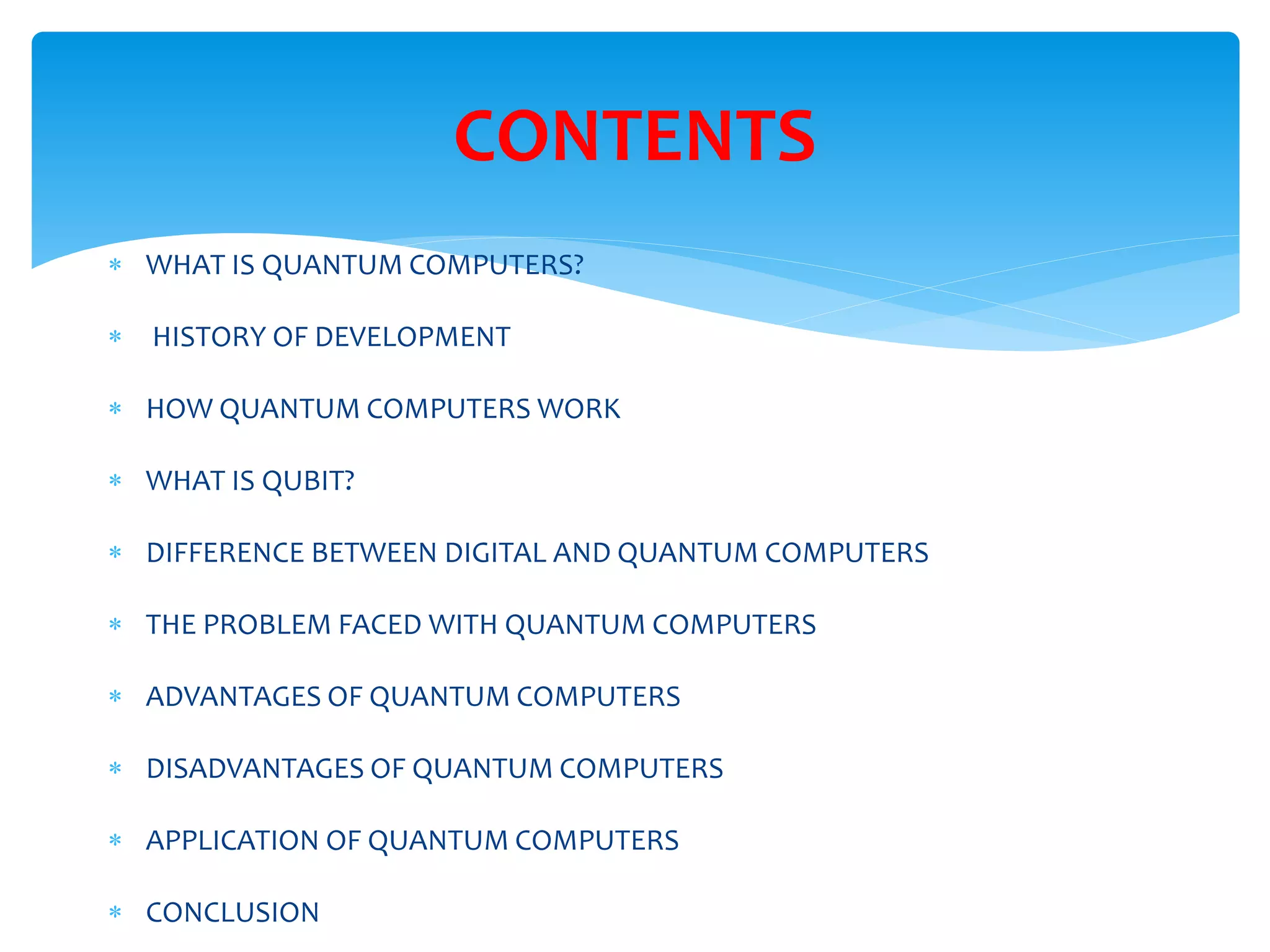 CONTENTS

* WHAT IS QUANTUM COMPUTERS?
* HISTORY OF DEVELOPMENT
* HOW QUANTUM COMPUTERS WORK
* WHAT IS QUBIT?
* DIFFERENCE BETWEEN DIGITAL AND QUANTUM COMPUTERS
* THE PROBLEM FACED WITH QUANTUM COMPUTERS
* ADVANTAGES OF QUANTUM COMPUTERS
* DISADVANTAGES OF QUANTUM COMPUTERS
* APPLICATION OF QUANTUM COMPUTERS
* CONCLUSION